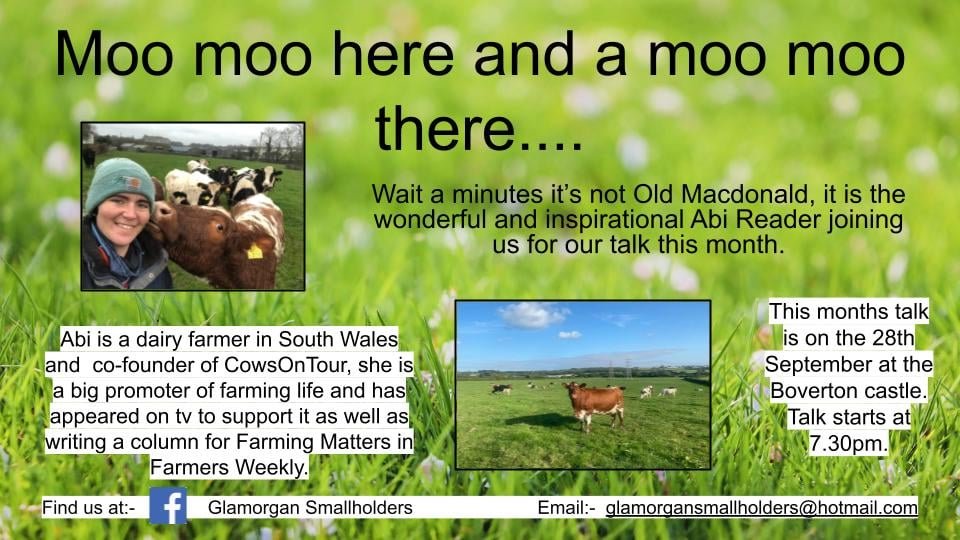 Moo moo here and a moo moo there....

Wait a minutes it's not Old Macdonald, it is the wonderful and inspirational Abi Reader joining us for our talk this month.

Abi is a dairy farmer in South Wales and co-founder of CowsOnTour, she is a big promoter of farming life and has appeared on tv to support it as well as writing a column for Farming Matters in Farmers Weekly.

This months talk is on the 28th September at the Boverton castle. Talk starts at 7.30pm.

Find us at:- f Glamorgan Smallholders Email:- glamorgansmallholders@hotmail.com